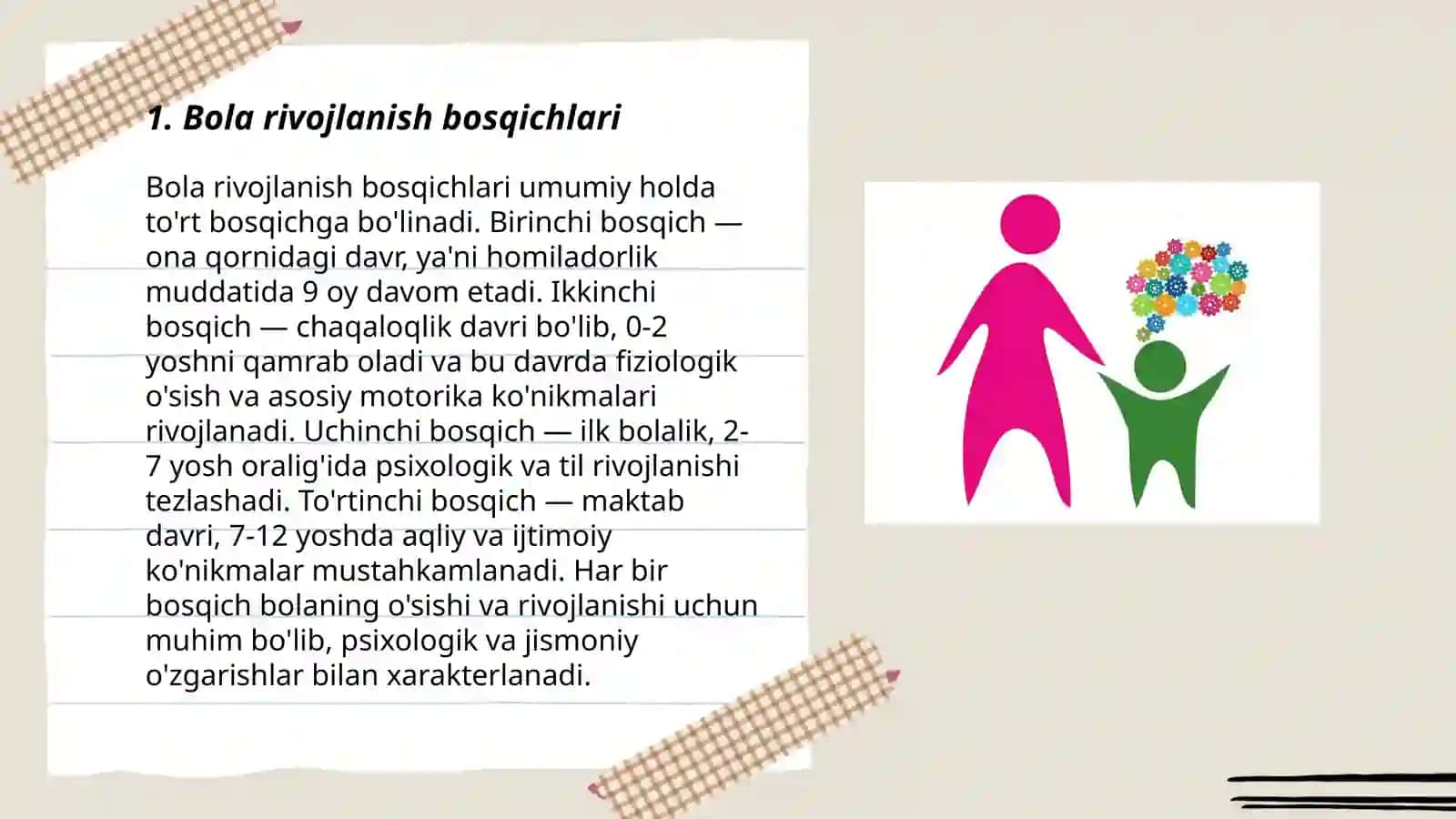 1. Bola rivojlanish bosqichlari

Bola rivojlanish bosqichlari umumiy holda to'rt bosqichga bo'linadi. Birinchi bosqich — ona qornidagi davr, ya'ni homiladorlik muddatida 9 oy davom etadi. Ikkinchi bosqich — chaqaloqlik davri bo'lib, 0-2 yoshni qamrab oladi va bu davrda fiziologik o'sish va asosiy motorika ko'nikmalari rivojlanadi. Uchinchi bosqich — ilk bolalik, 2-7 yosh oralig'ida psixologik va til rivojlanishi tezlashadi. To'rtinchi bosqich — maktab davri, 7-12 yoshda aqliy va ijtimoiy ko'nikmalar mustahkamlanadi. Har bir bosqich bolaning o'sishi va rivojlanishi uchun muhim bo'lib, psixologik va jismoniy o'zgarishlar bilan xarakterlanadi.